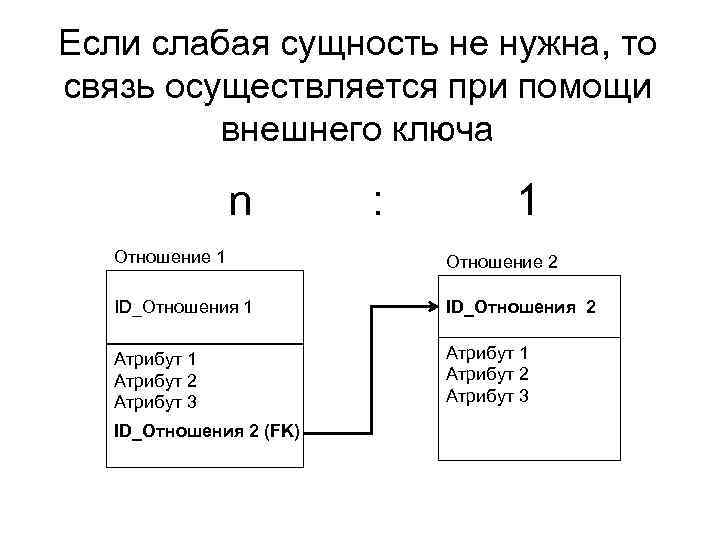 Если слабая сущность не нужна, то связь осуществляется при помощи внешнего ключа

n : 1

Отношение 1

ID_Отношения 1

Атрибут 1
Атрибут 2
Атрибут 3
ID_Отношения 2 (FK)

Отношение 2

ID_Отношения 2

Атрибут 1
Атрибут 2
Атрибут 3